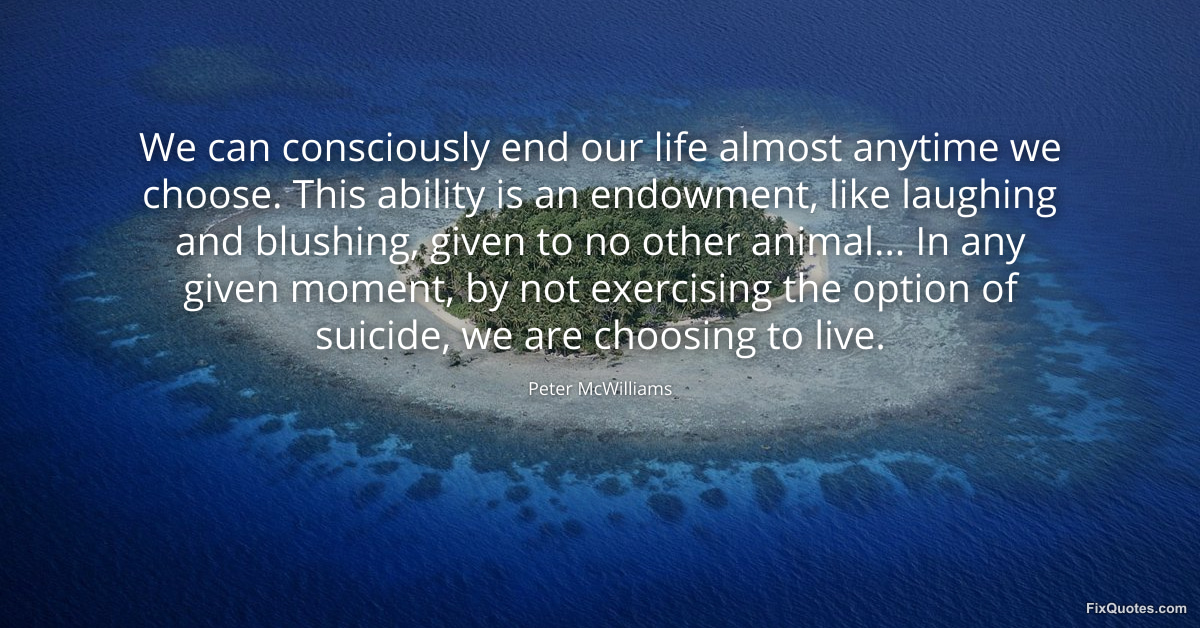 We can consciously end our life almost anytime we choose. This ability is an endowment, like laughing and blushing, given to no other animal... In any given moment, by not exercising the option of suicide, we are choosing to live.

Peter McWilliams

FixQuotes.com